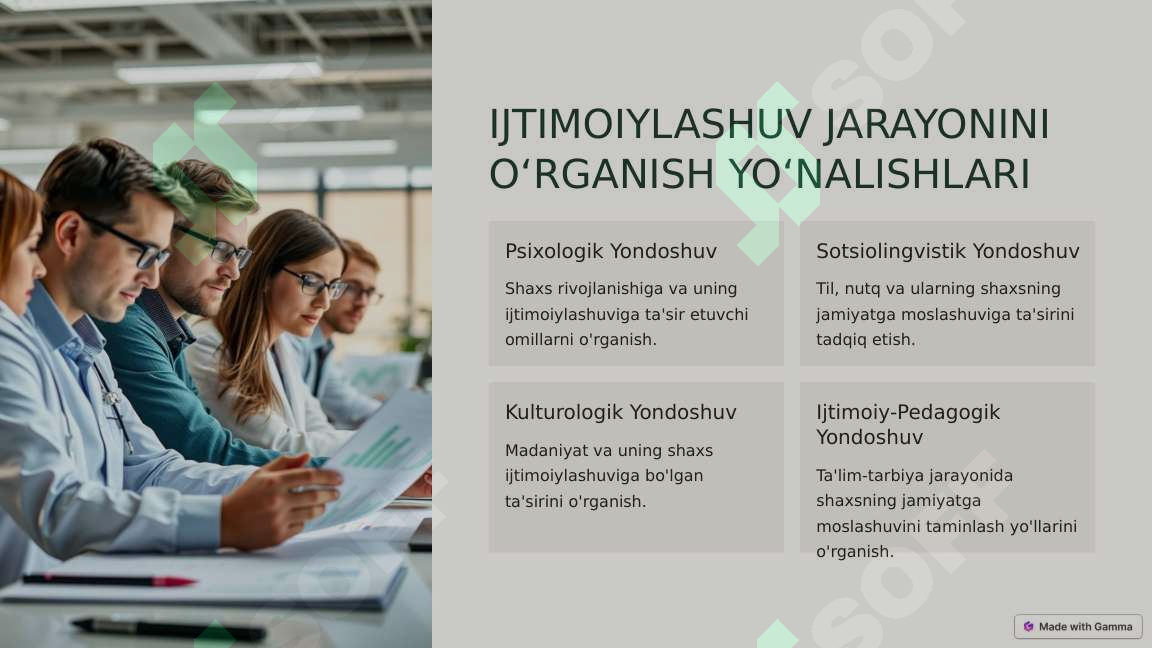 IJTIMOIYLASHUV JARAYONINI O‘RGANISH YO‘NALISHLARI

Psixologik Yondoshuv

Shaxs rivojlanishiga va uning ijtimoiylashuviga ta'sir etuvchi omillarni o'rganish.

Sotsiolingvistik Yondoshuv

Til, nutq va ularning shaxsning jamiyatga moslashuviga ta'sirini tadqiq etish.

Kulturologik Yondoshuv

Madaniyat va uning shaxs ijtimoiylashuviga bo'lgan ta'sirini o'rganish.

Ijtimoiy-Pedagogik Yondoshuv

Ta'lim-tarbiya jarayonida shaxsning jamiyatga moslashuvini taminlash yo'llarini o'rganish.

Made with Gamma